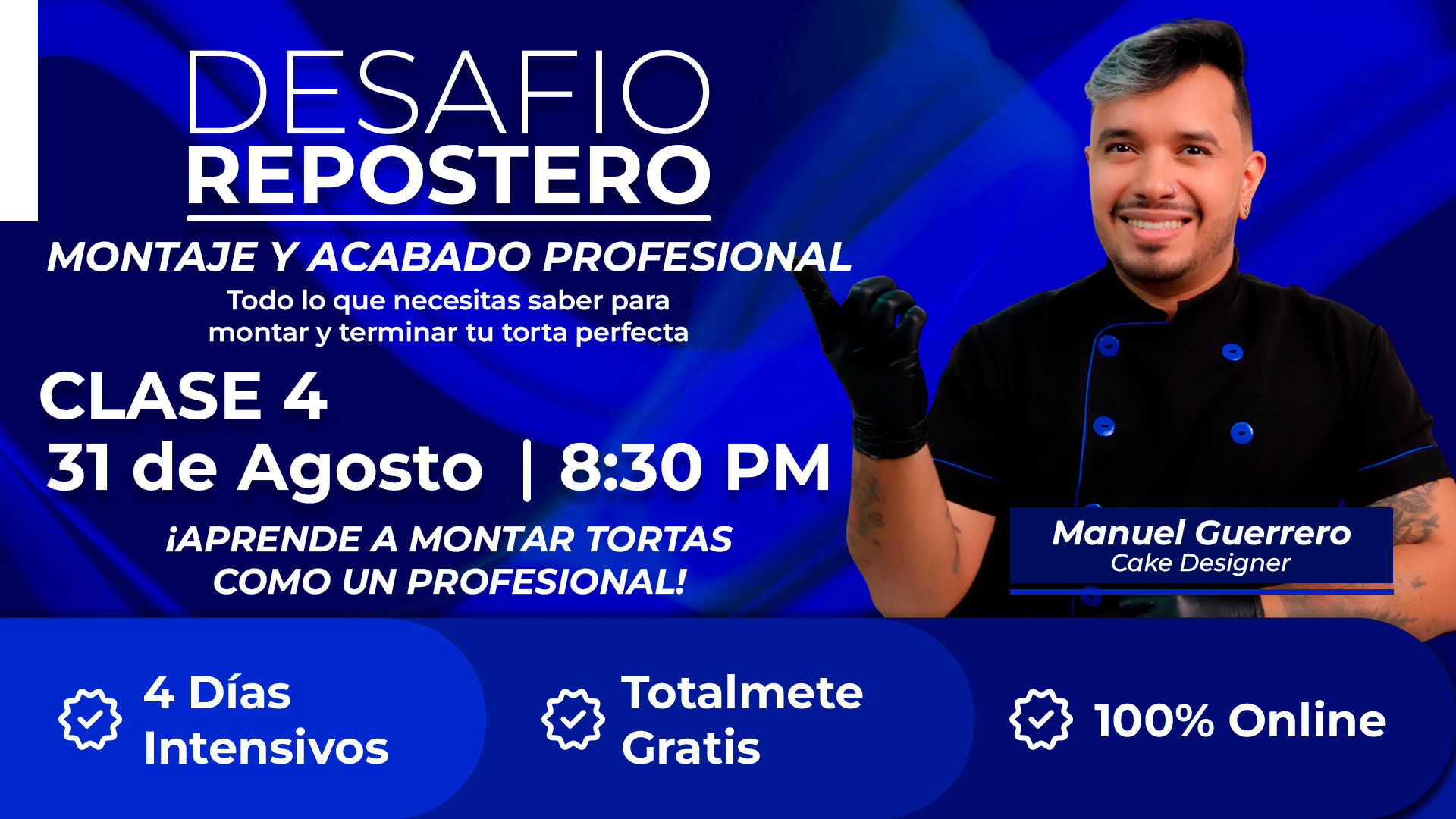 DESAFIO
REPOSTERO

MONTAJE Y ACABADO PROFESIONAL

Todo lo que necesitas saber para montar y terminar tu torta perfecta

CLASE 4

31 de Agosto | 8:30 PM

¡APRENDE A MONTAR TORTAS COMO UN PROFESIONAL!

Manuel Guerrero
Cake Designer

4 Días Intensivos

Totalmete Gratis

100% Online